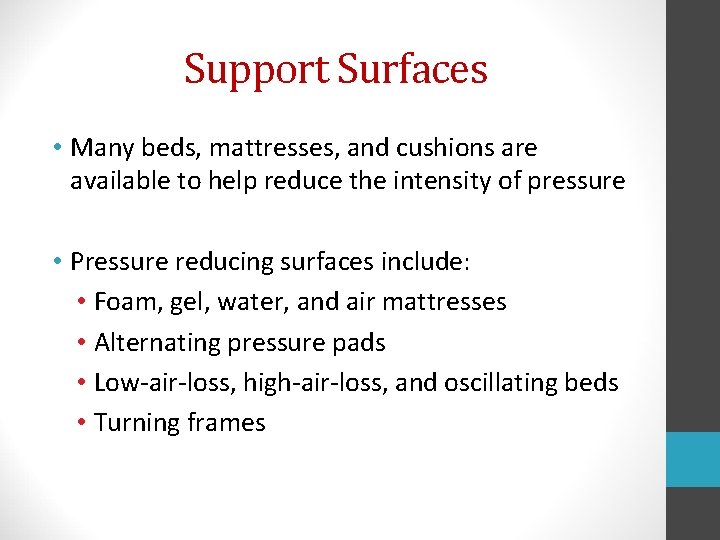 Support Surfaces

• Many beds, mattresses, and cushions are available to help reduce the intensity of pressure

• Pressure reducing surfaces include:
  • Foam, gel, water, and air mattresses
  • Alternating pressure pads
  • Low-air-loss, high-air-loss, and oscillating beds
  • Turning frames